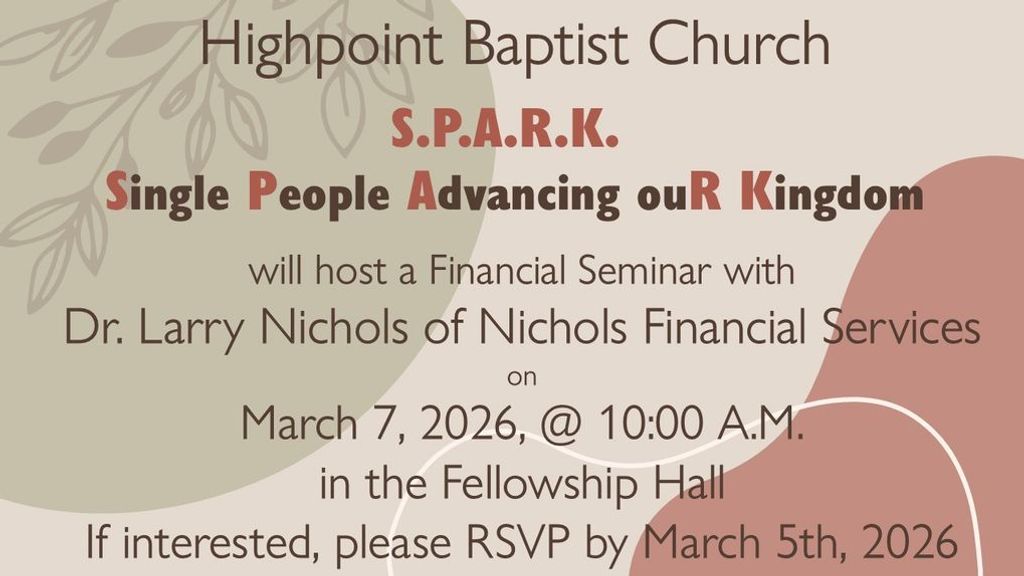 Highpoint Baptist Church

S.P.A.R.K.

Single People Advancing ouR Kingdom

will host a Financial Seminar with

Dr. Larry Nichols of Nichols Financial Services

on

March 7, 2026, @ 10:00 A.M.

in the Fellowship Hall

If interested, please RSVP by March 5th, 2026